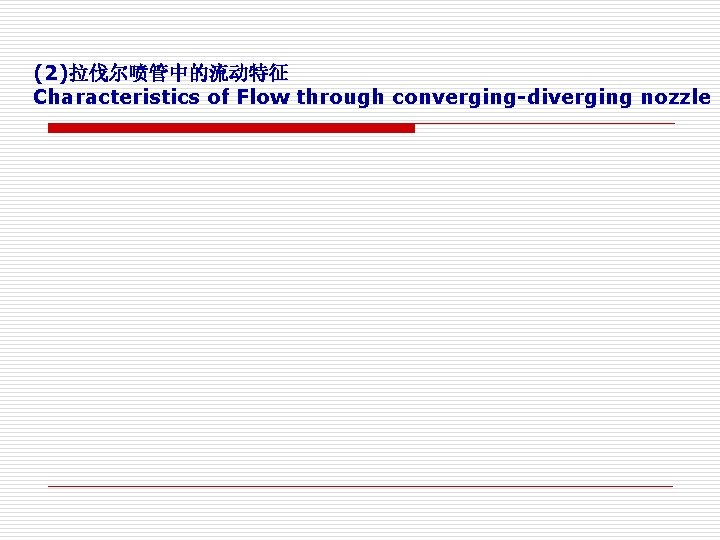 (2)拉伐尔喷管中的流动特征
Characteristics of Flow through converging-diverging nozzle